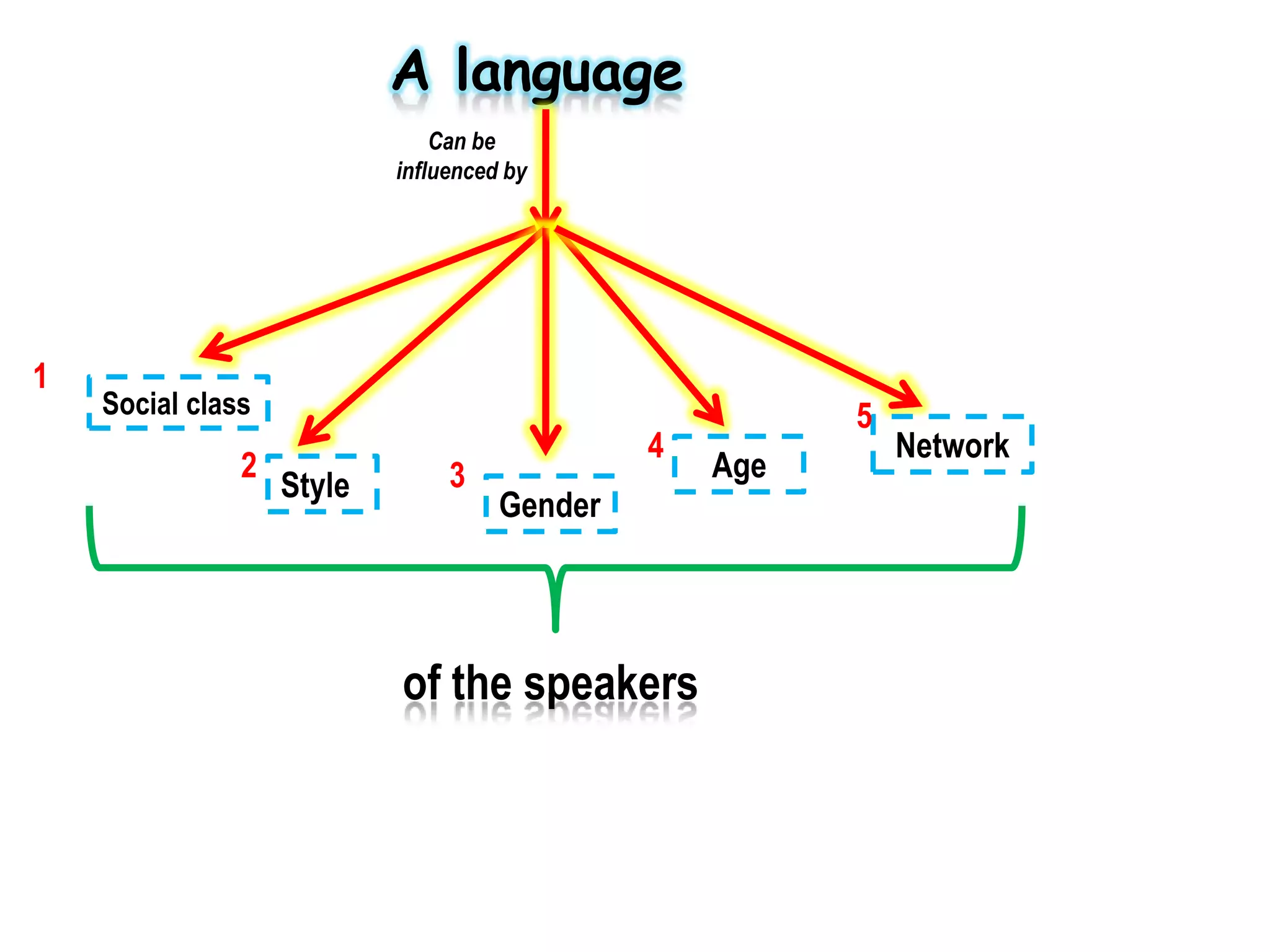 A language

Can be influenced by

1 Social class

2 Style

3 Gender

4 Age

5 Network

of the speakers